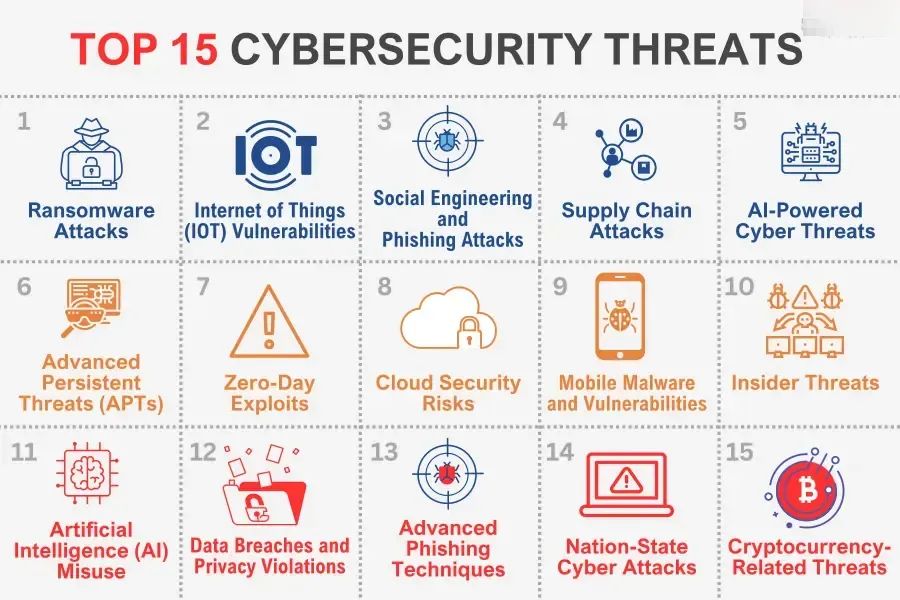 TOP 15 CYBERSECURITY THREATS

1
Ransomware Attacks

2
IOT
Internet of Things (IOT) Vulnerabilities

3
Social Engineering and Phishing Attacks

4
Supply Chain Attacks

5
AI-Powered Cyber Threats

6
Advanced Persistent Threats (APTs)

7
Zero-Day Exploits

8
Cloud Security Risks

9
Mobile Malware and Vulnerabilities

10
Insider Threats

11
Artificial Intelligence (AI) Misuse

12
Data Breaches and Privacy Violations

13
Advanced Phishing Techniques

14
Nation-State Cyber Attacks

15
Cryptocurrency-Related Threats